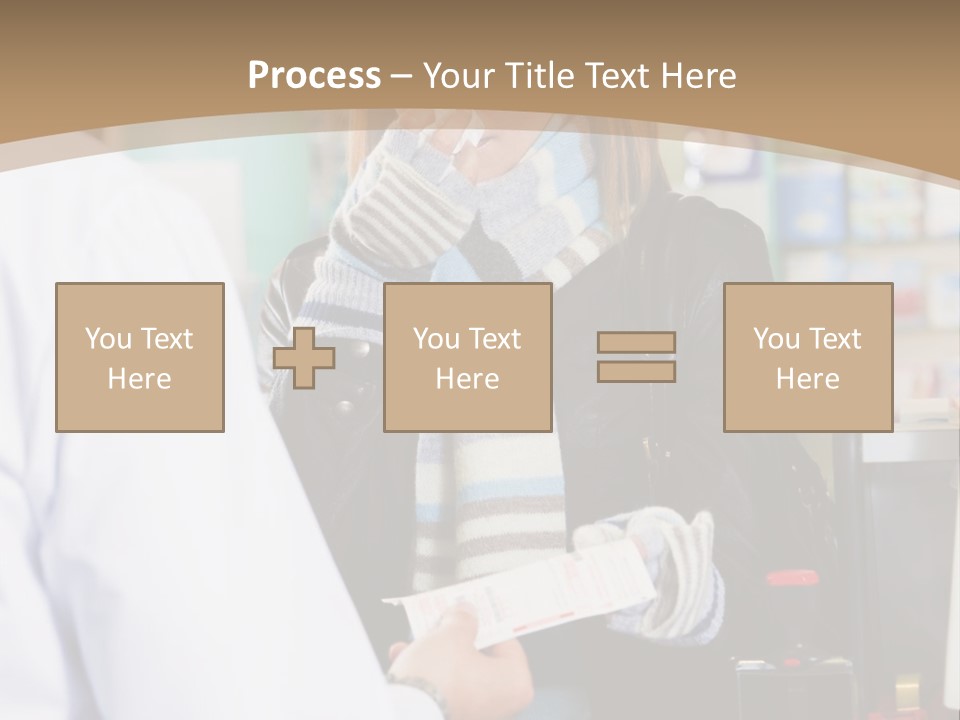 Process – Your Title Text Here

You Text Here

You Text Here

You Text Here